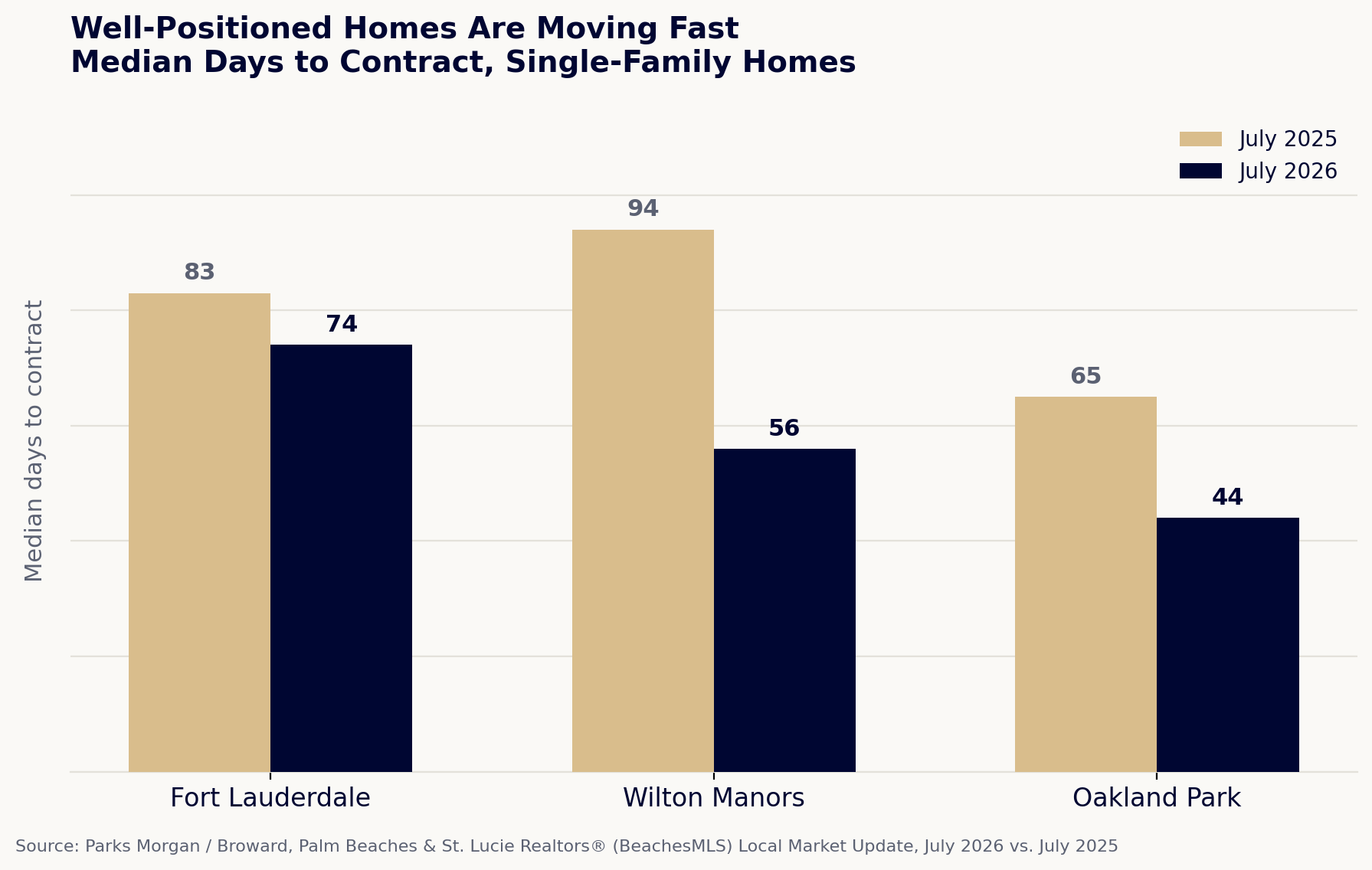 Well-Positioned Homes Are Moving Fast
Median Days to Contract, Single-Family Homes

July 2025
July 2026

Median days to contract

83
74
94
56
65
44

Fort Lauderdale
Wilton Manors
Oakland Park

Source: Parks Morgan / Broward, Palm Beaches & St. Lucie Realtors® (BeachesMLS) Local Market Update, July 2026 vs. July 2025